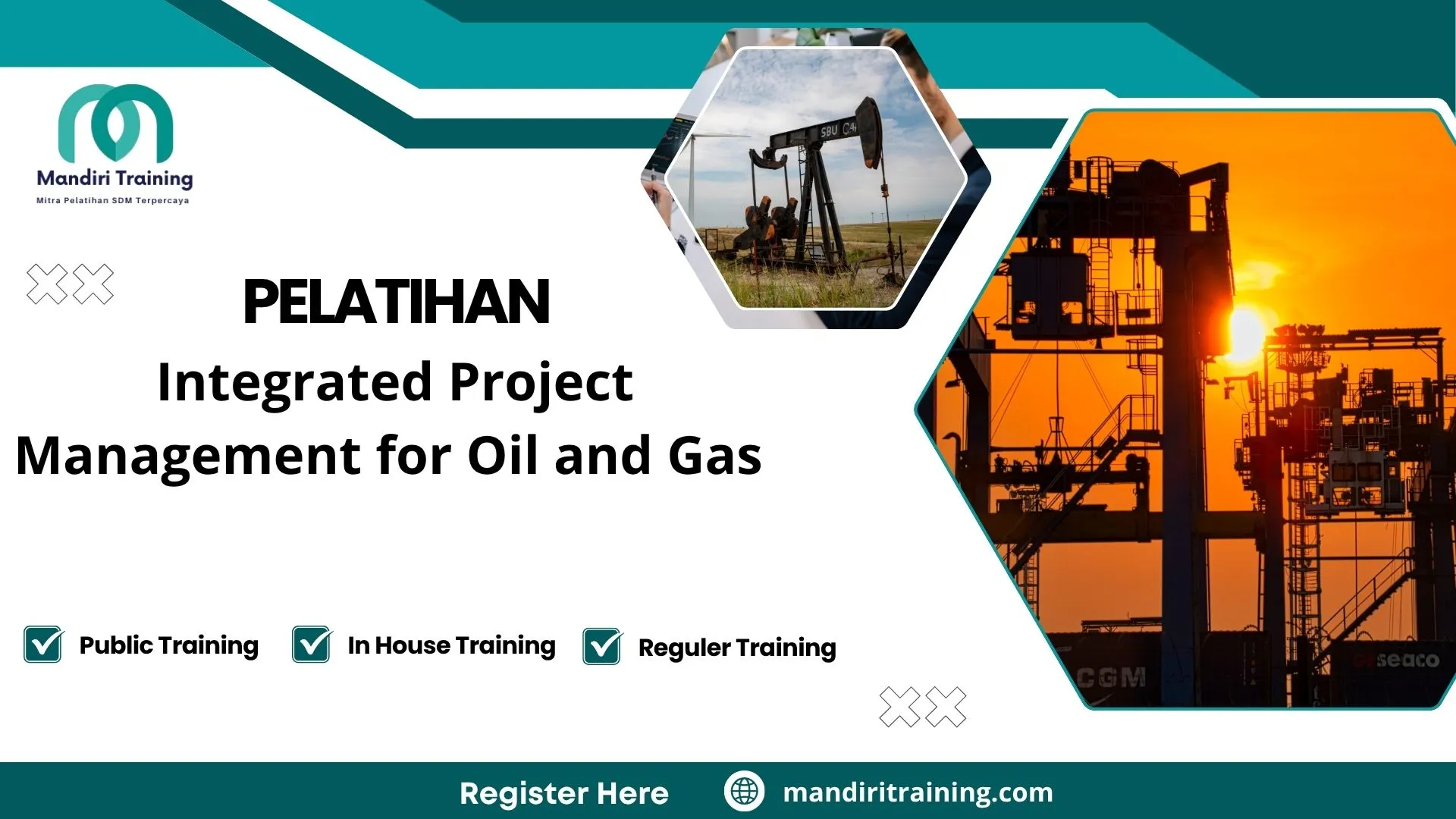 Mandiri Training
Mitra Pelatihan SDM Terpercaya

SBU C4

PELATIHAN
Integrated Project Management for Oil and Gas

Public Training
In House Training
Reguler Training

CGM
seaco

Register Here
mandiritraining.com